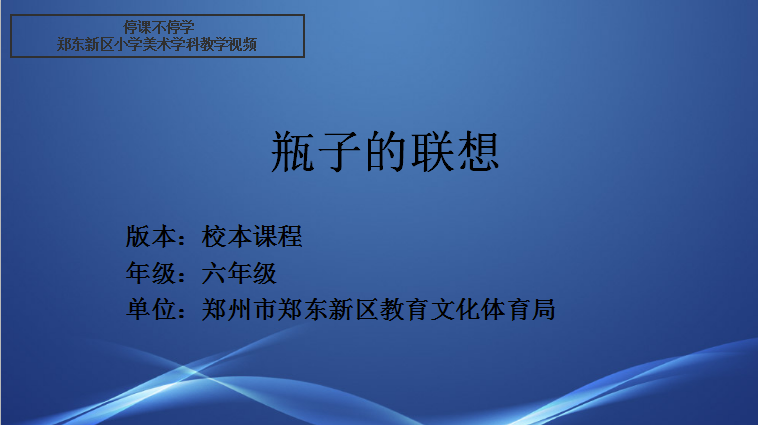 停课不停学
郑东新区小学美术学科教学视频

瓶子的联想

版本：校本课程
年级：六年级
单位：郑州市郑东新区教育文化体育局